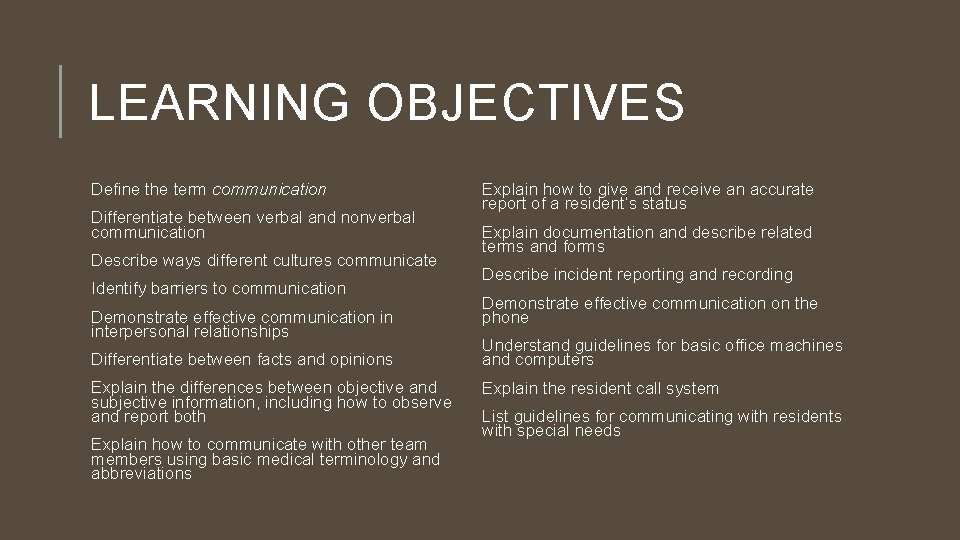 LEARNING OBJECTIVES

Define the term communication

Differentiate between verbal and nonverbal communication

Describe ways different cultures communicate

Identify barriers to communication

Demonstrate effective communication in interpersonal relationships

Differentiate between facts and opinions

Explain the differences between objective and subjective information, including how to observe and report both

Explain how to communicate with other team members using basic medical terminology and abbreviations

Explain how to give and receive an accurate report of a resident's status

Explain documentation and describe related terms and forms

Describe incident reporting and recording

Demonstrate effective communication on the phone

Understand guidelines for basic office machines and computers

Explain the resident call system

List guidelines for communicating with residents with special needs